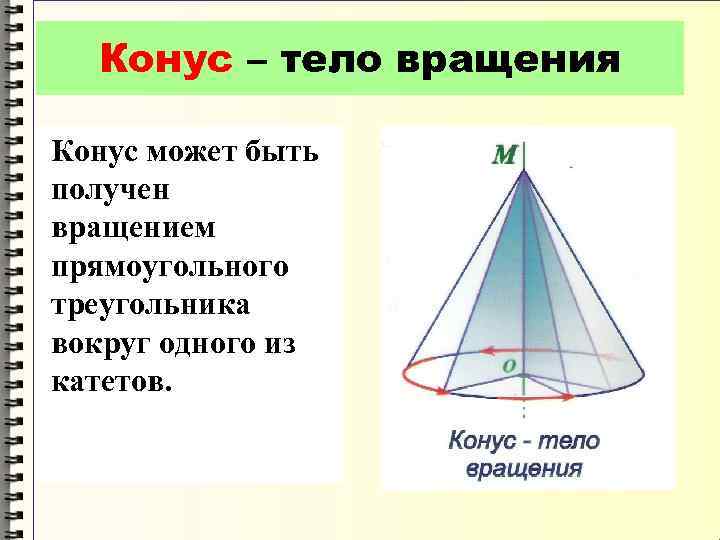 Конус – тело вращения

Конус может быть получен вращением прямоугольного треугольника вокруг одного из катетов.

M

O

Конус - тело вращения